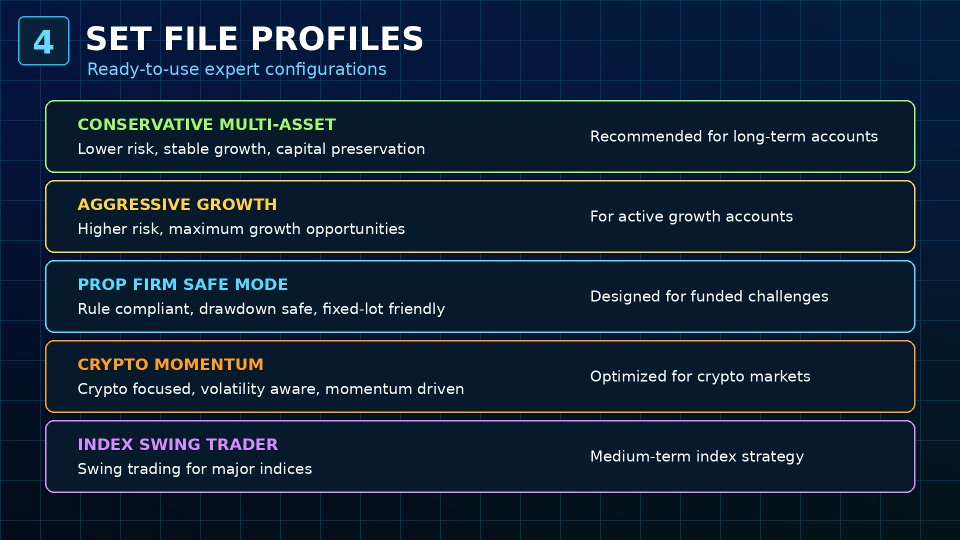 4

SET FILE PROFILES
Ready-to-use expert configurations

CONSERVATIVE MULTI-ASSET
Lower risk, stable growth, capital preservation
Recommended for long-term accounts

AGGRESSIVE GROWTH
Higher risk, maximum growth opportunities
For active growth accounts

PROP FIRM SAFE MODE
Rule compliant, drawdown safe, fixed-lot friendly
Designed for funded challenges

CRYPTO MOMENTUM
Crypto focused, volatility aware, momentum driven
Optimized for crypto markets

INDEX SWING TRADER
Swing trading for major indices
Medium-term index strategy